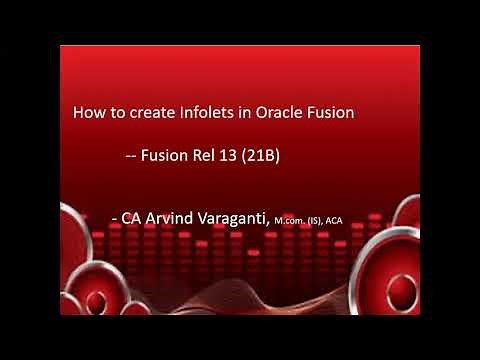 How to create Infolets in Oracle Fusion

-- Fusion Rel 13 (21B)

- CA Arvind Varaganti, M.com. (IS), ACA